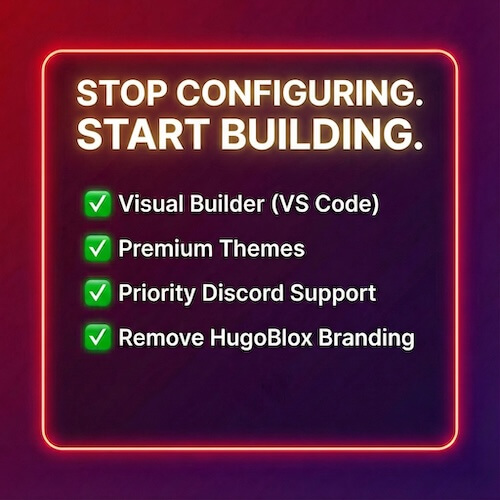 STOP CONFIGURING.
START BUILDING.

✅ Visual Builder (VS Code)
✅ Premium Themes
✅ Priority Discord Support
✅ Remove HugoBlox Branding